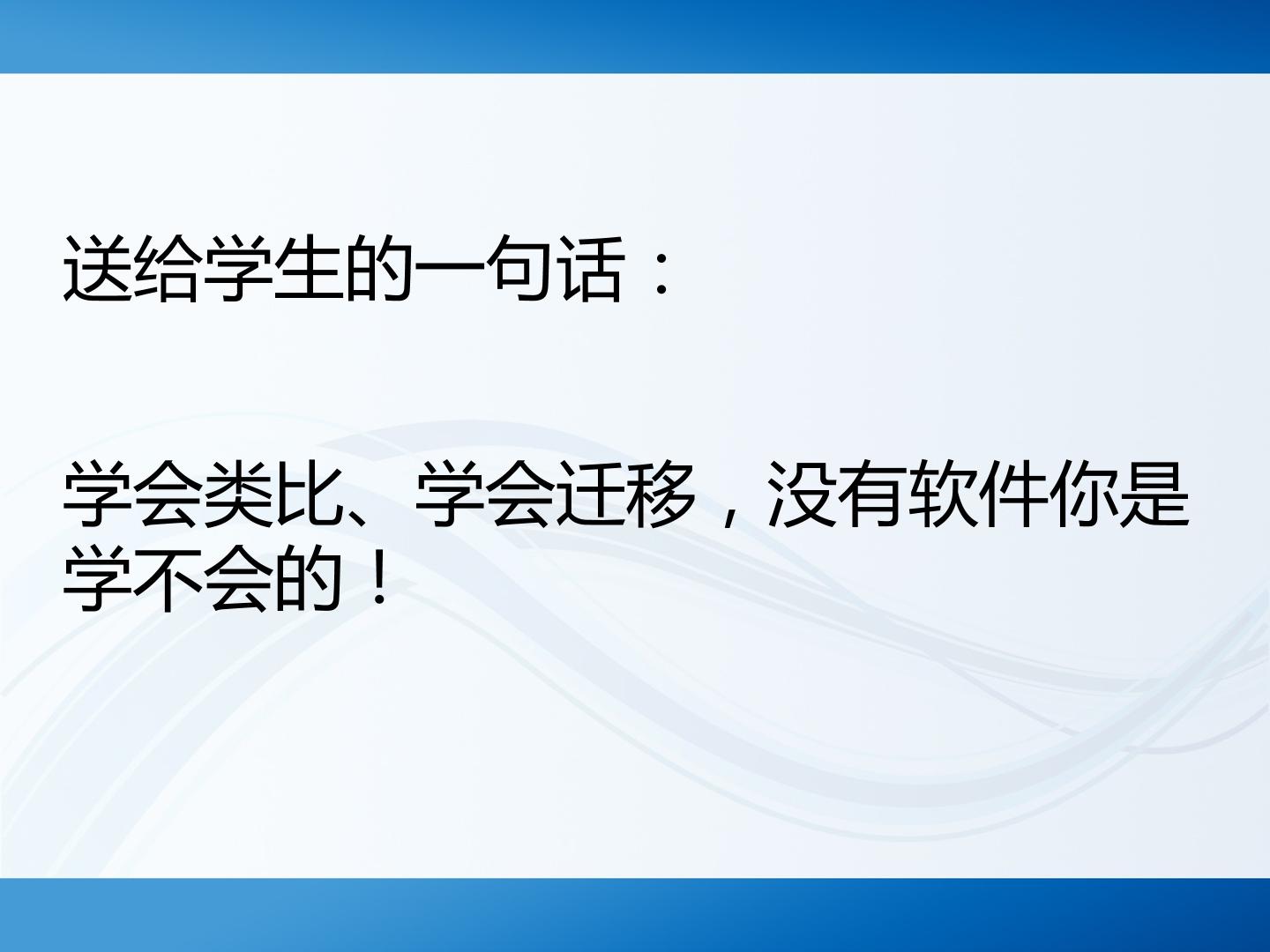 送给学生的一句话：

学会类比、学会迁移，没有软件你是学不会的！